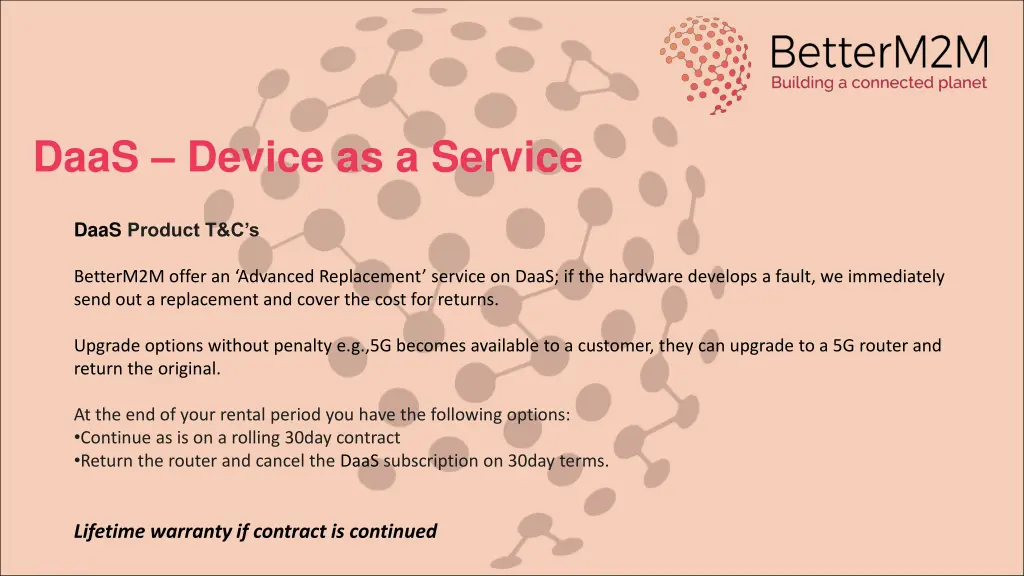 BetterM2M
Building a connected planet

DaaS – Device as a Service

DaaS Product T&C's

BetterM2M offer an 'Advanced Replacement' service on DaaS; if the hardware develops a fault, we immediately send out a replacement and cover the cost for returns.

Upgrade options without penalty e.g.,5G becomes available to a customer, they can upgrade to a 5G router and return the original.

At the end of your rental period you have the following options:
•Continue as is on a rolling 30day contract
•Return the router and cancel the DaaS subscription on 30day terms.

Lifetime warranty if contract is continued